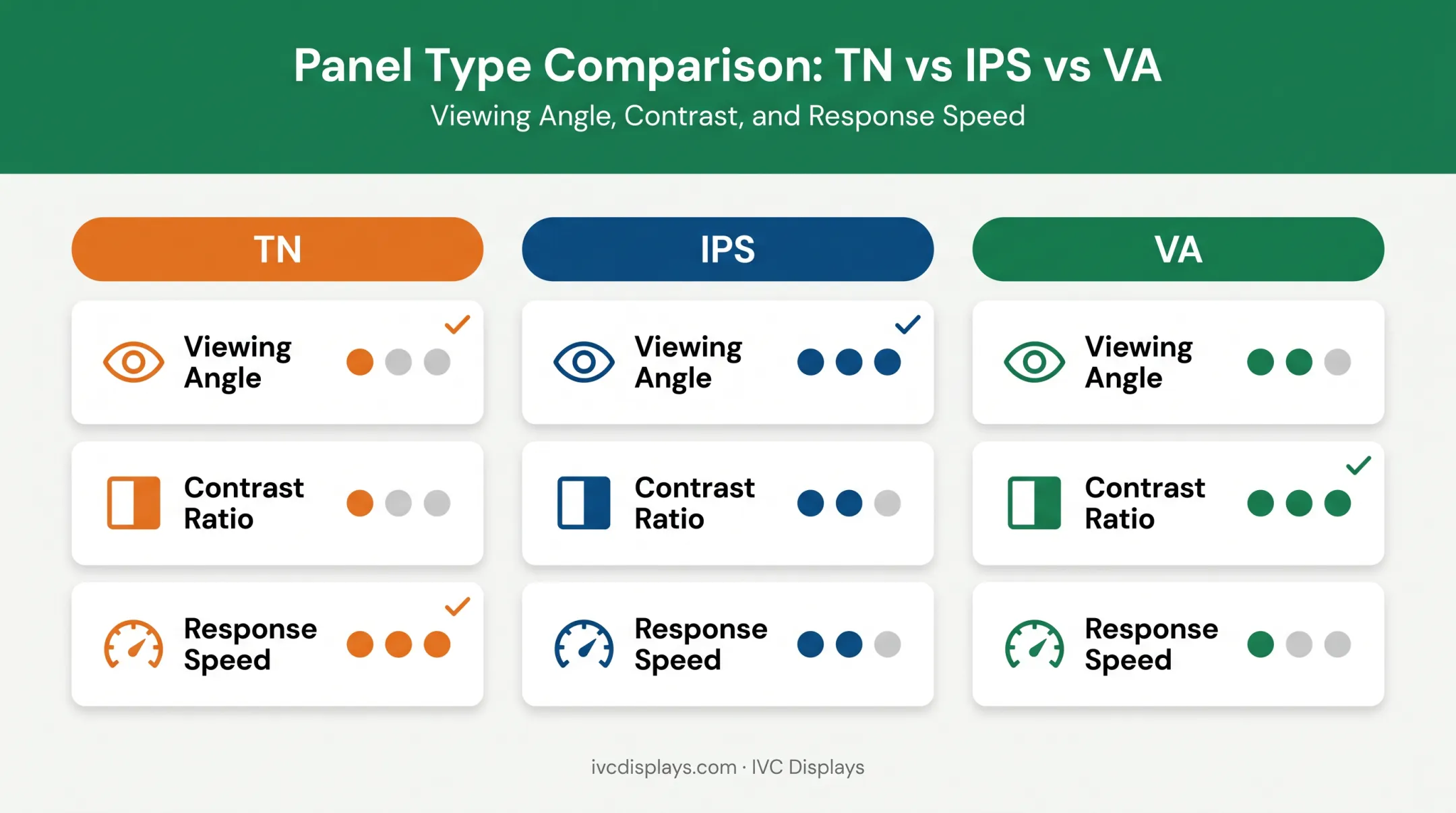 Panel Type Comparison: TN vs IPS vs VA
Viewing Angle, Contrast, and Response Speed

TN

Viewing Angle

Contrast Ratio

Response Speed

IPS

Viewing Angle

Contrast Ratio

Response Speed

VA

Viewing Angle

Contrast Ratio

Response Speed

ivcdisplays.com · IVC Displays